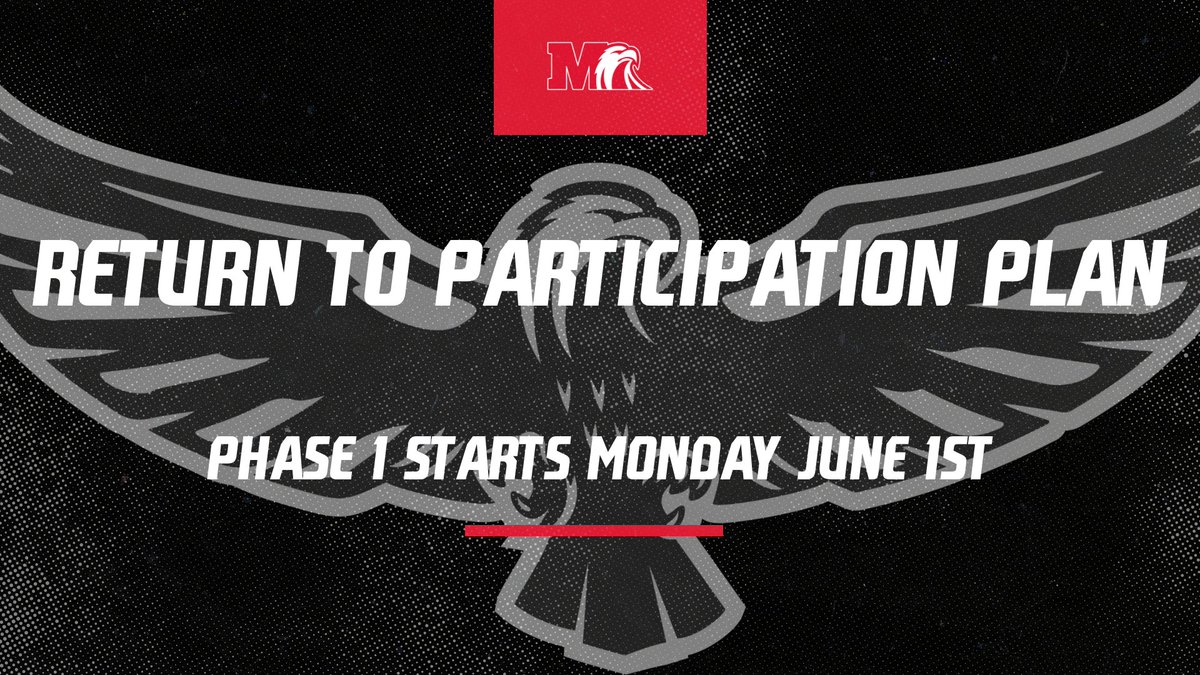 M

RETURN TO PARTICIPATION PLAN

PHASE 1 STARTS MONDAY JUNE 1ST